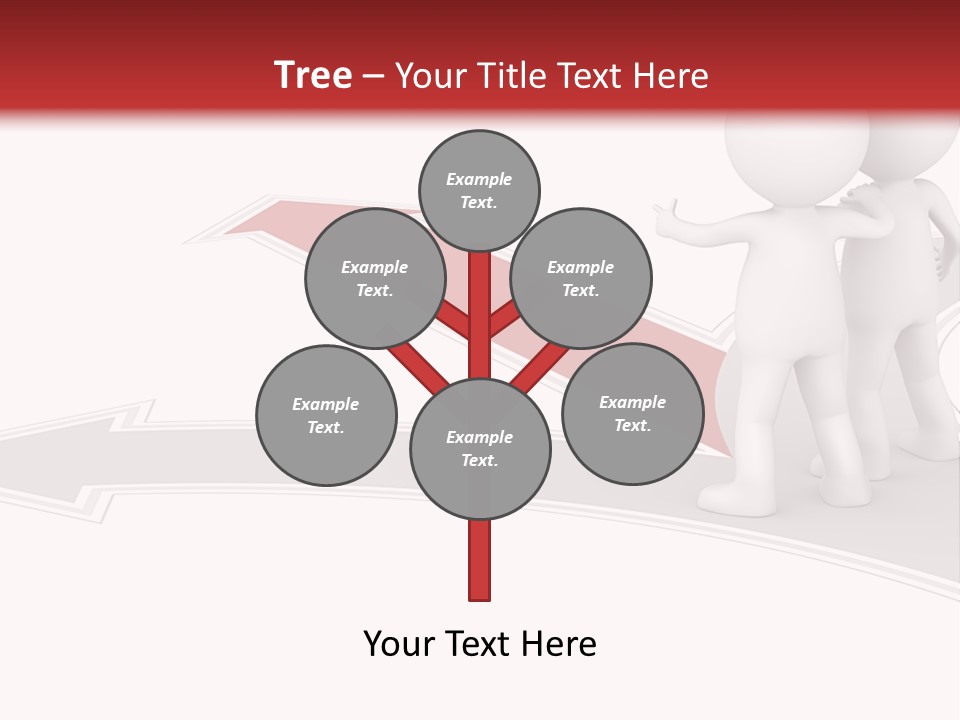 Tree – Your Title Text Here

Example Text.

Example Text.

Example Text.

Example Text.

Example Text.

Example Text.

Your Text Here